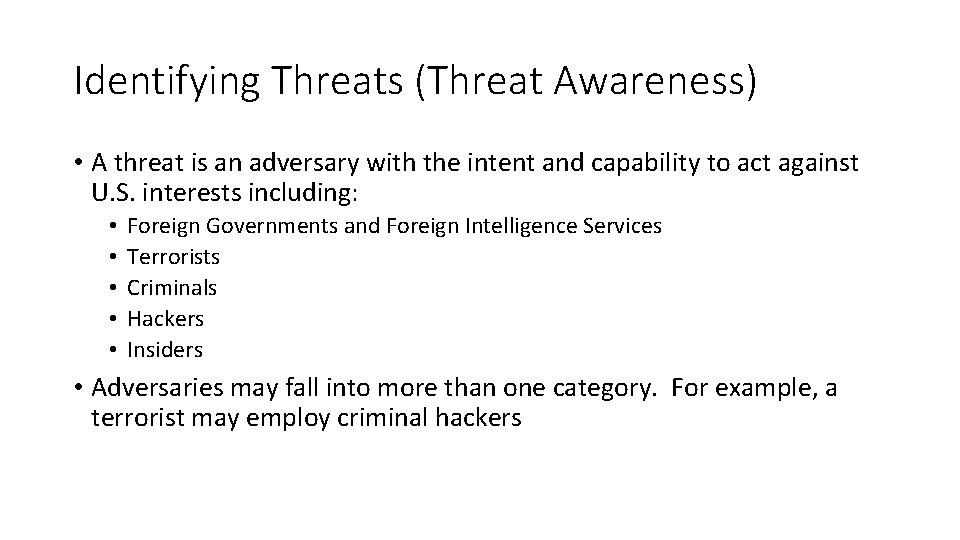 Identifying Threats (Threat Awareness)

• A threat is an adversary with the intent and capability to act against U.S. interests including:
  • Foreign Governments and Foreign Intelligence Services
  • Terrorists
  • Criminals
  • Hackers
  • Insiders

• Adversaries may fall into more than one category. For example, a terrorist may employ criminal hackers